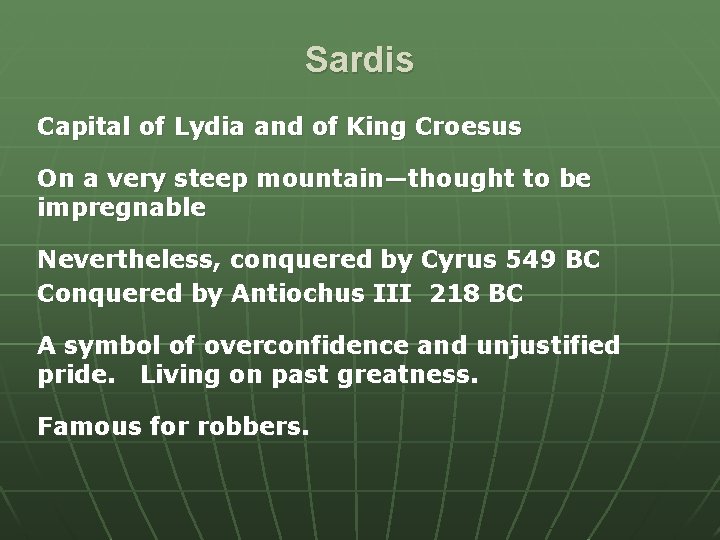 Sardis

Capital of Lydia and of King Croesus

On a very steep mountain—thought to be impregnable

Nevertheless, conquered by Cyrus 549 BC
Conquered by Antiochus III 218 BC

A symbol of overconfidence and unjustified pride. Living on past greatness.

Famous for robbers.